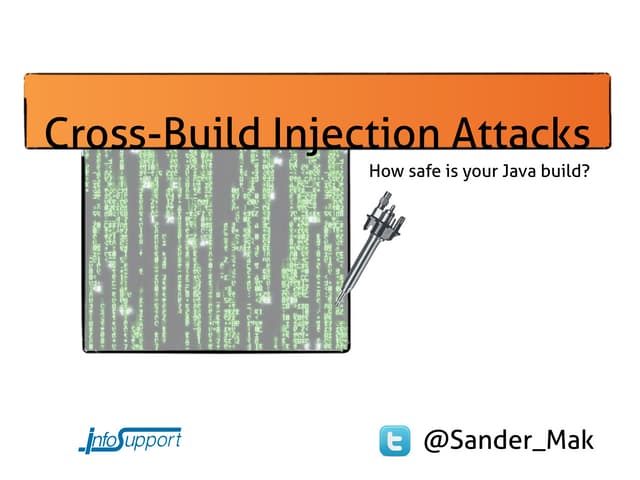 Cross-Build Injection Attacks

How safe is your Java build?

InfoSupport

@Sander_Mak